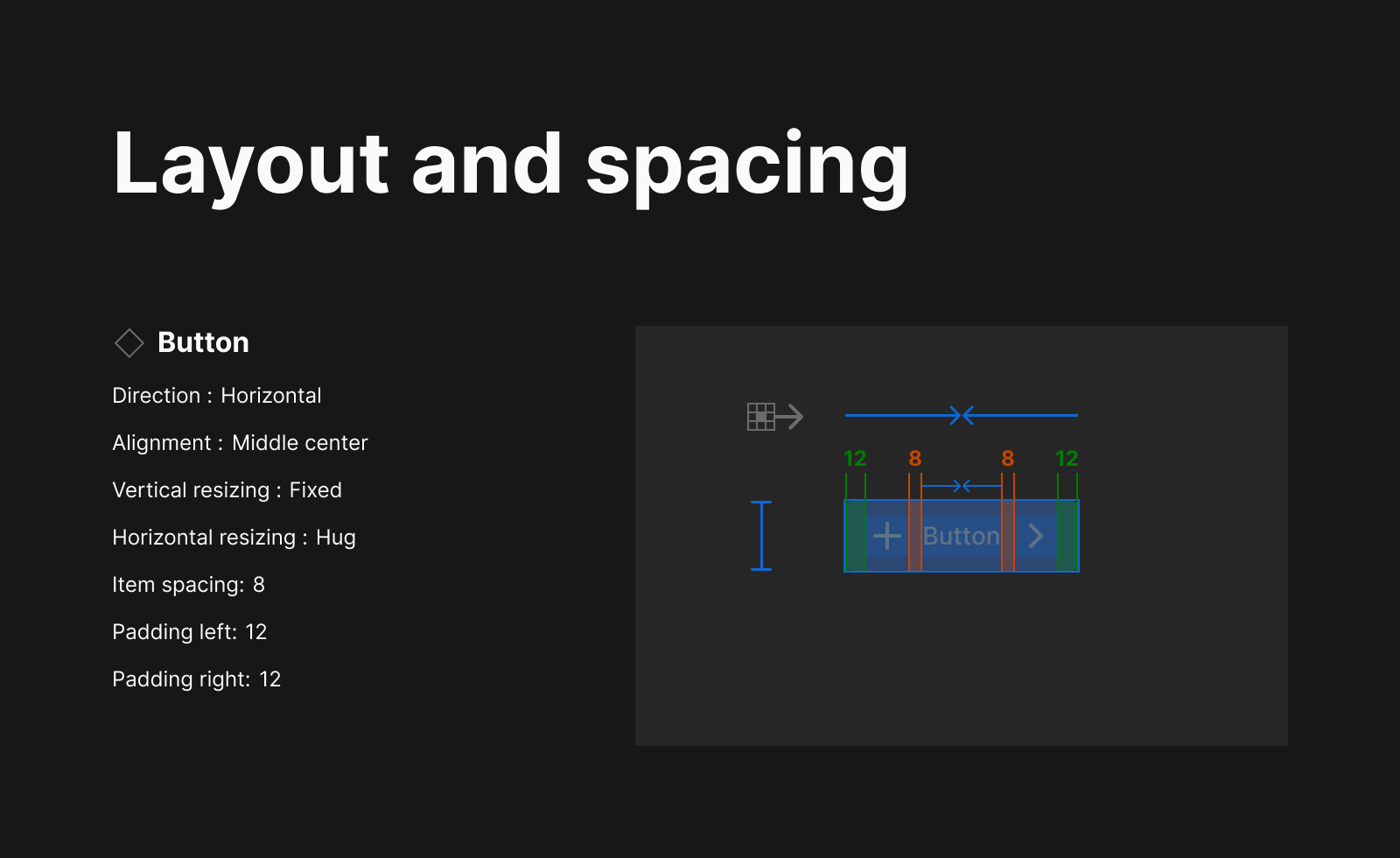 Layout and spacing

Button

Direction : Horizontal

Alignment : Middle center

Vertical resizing : Fixed

Horizontal resizing : Hug

Item spacing: 8

Padding left: 12

Padding right: 12

12 8 8 12

Button